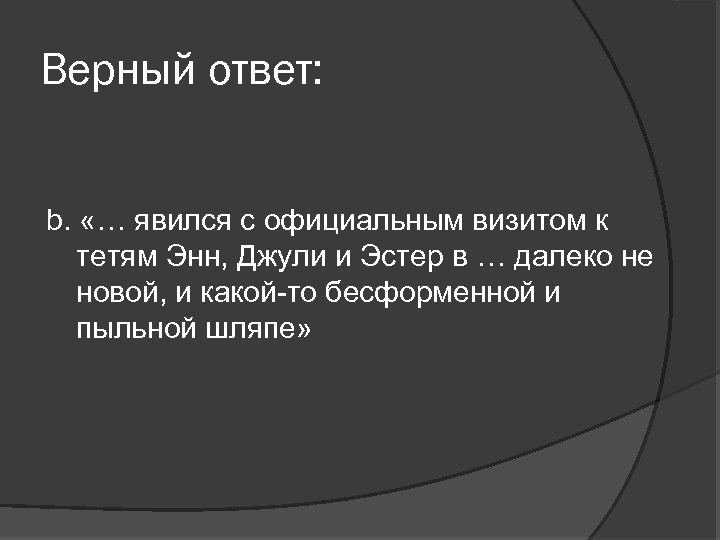 Верный ответ:

b. «… явился с официальным визитом к тетям Энн, Джули и Эстер в … далеко не новой, и какой-то бесформенной и пыльной шляпе»